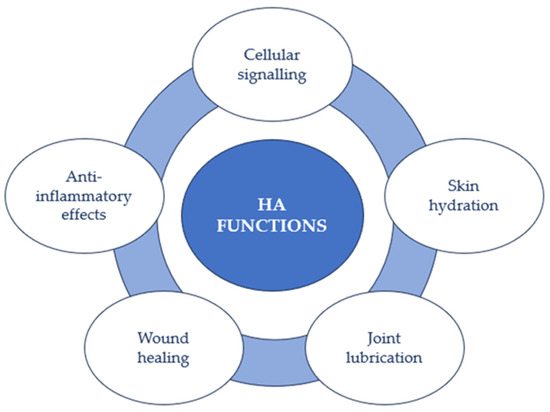 HA FUNCTIONS

Cellular signalling

Skin hydration

Joint lubrication

Wound healing

Anti-inflammatory effects